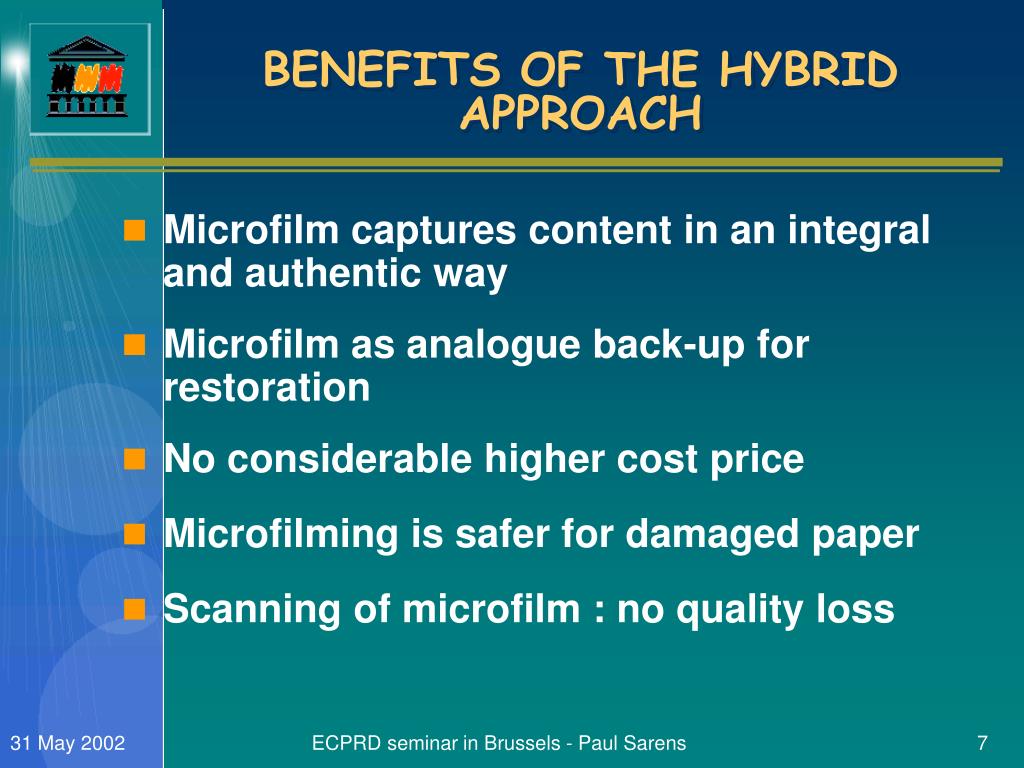 BENEFITS OF THE HYBRID APPROACH

Microfilm captures content in an integral and authentic way

Microfilm as analogue back-up for restoration

No considerable higher cost price

Microfilming is safer for damaged paper

Scanning of microfilm : no quality loss

31 May 2002

ECPRD seminar in Brussels - Paul Sarens

7